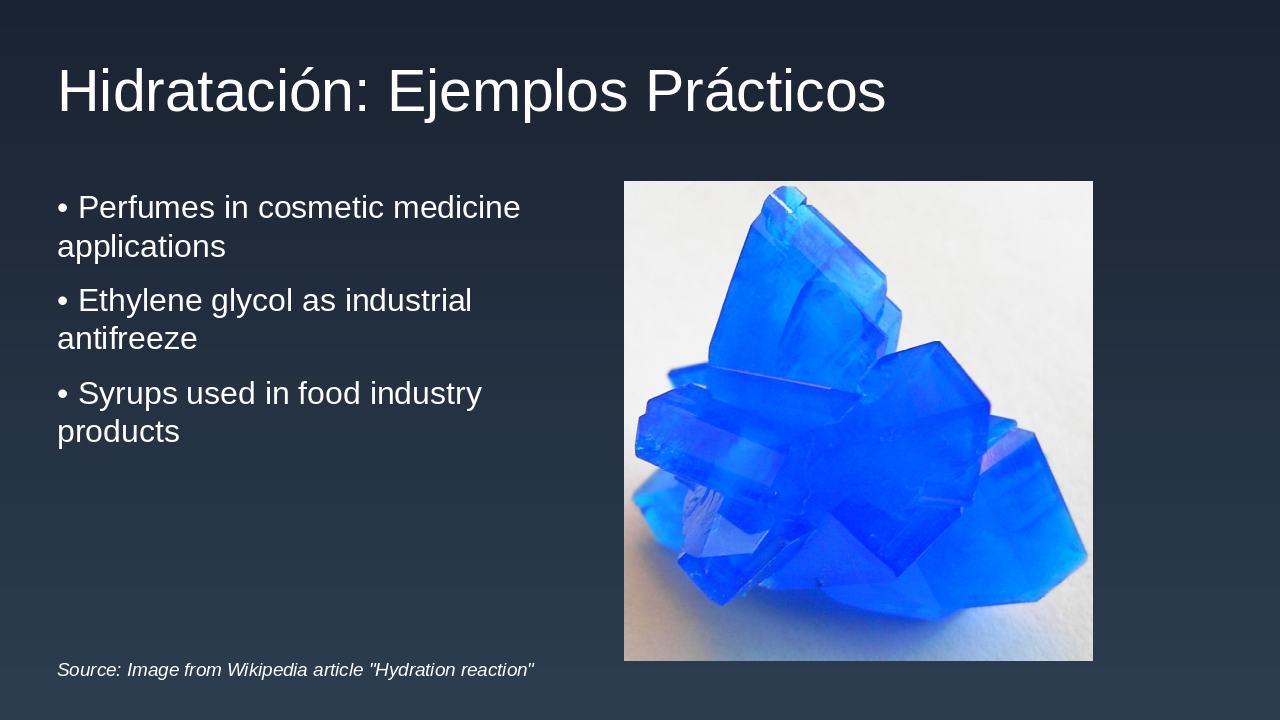 Hidratación: Ejemplos Prácticos

• Perfumes in cosmetic medicine applications

• Ethylene glycol as industrial antifreeze

• Syrups used in food industry products

Source: Image from Wikipedia article "Hydration reaction"